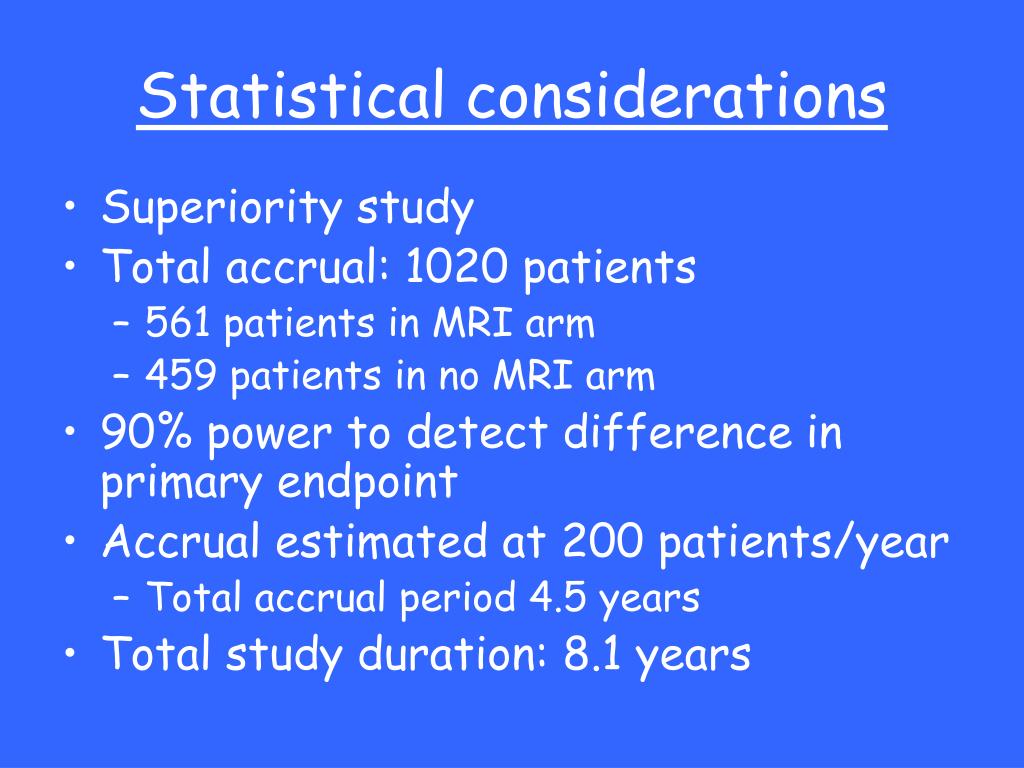 Statistical considerations

• Superiority study
• Total accrual: 1020 patients
  – 561 patients in MRI arm
  – 459 patients in no MRI arm
• 90% power to detect difference in primary endpoint
• Accrual estimated at 200 patients/year
  – Total accrual period 4.5 years
• Total study duration: 8.1 years